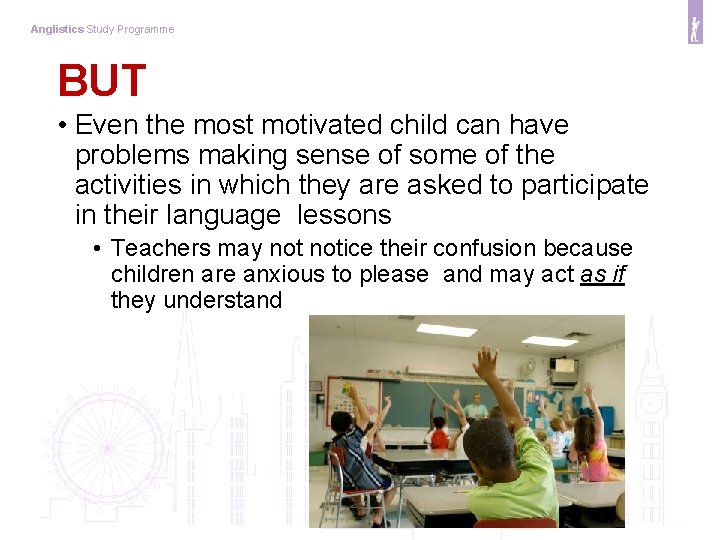 Anglistics Study Programme

BUT

• Even the most motivated child can have problems making sense of some of the activities in which they are asked to participate in their language lessons

• Teachers may not notice their confusion because children are anxious to please and may act as if they understand